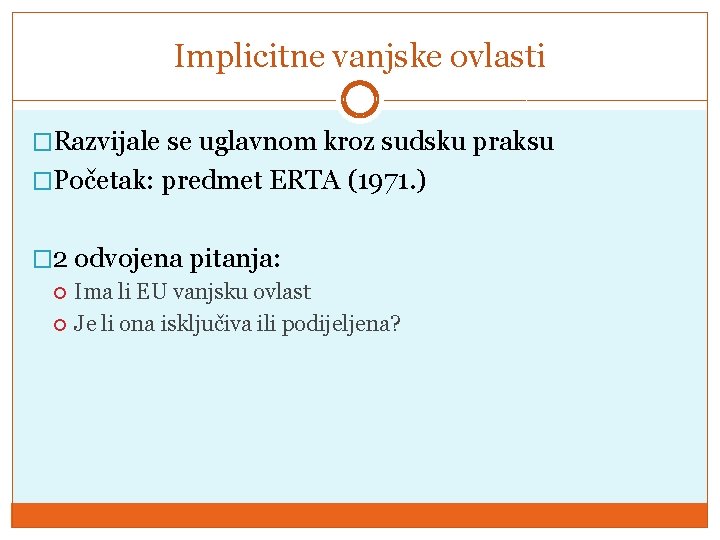 Implicitne vanjske ovlasti

Razvijale se uglavnom kroz sudsku praksu
Početak: predmet ERTA (1971.)

2 odvojena pitanja:
Ima li EU vanjsku ovlast
Je li ona isključiva ili podijeljena?